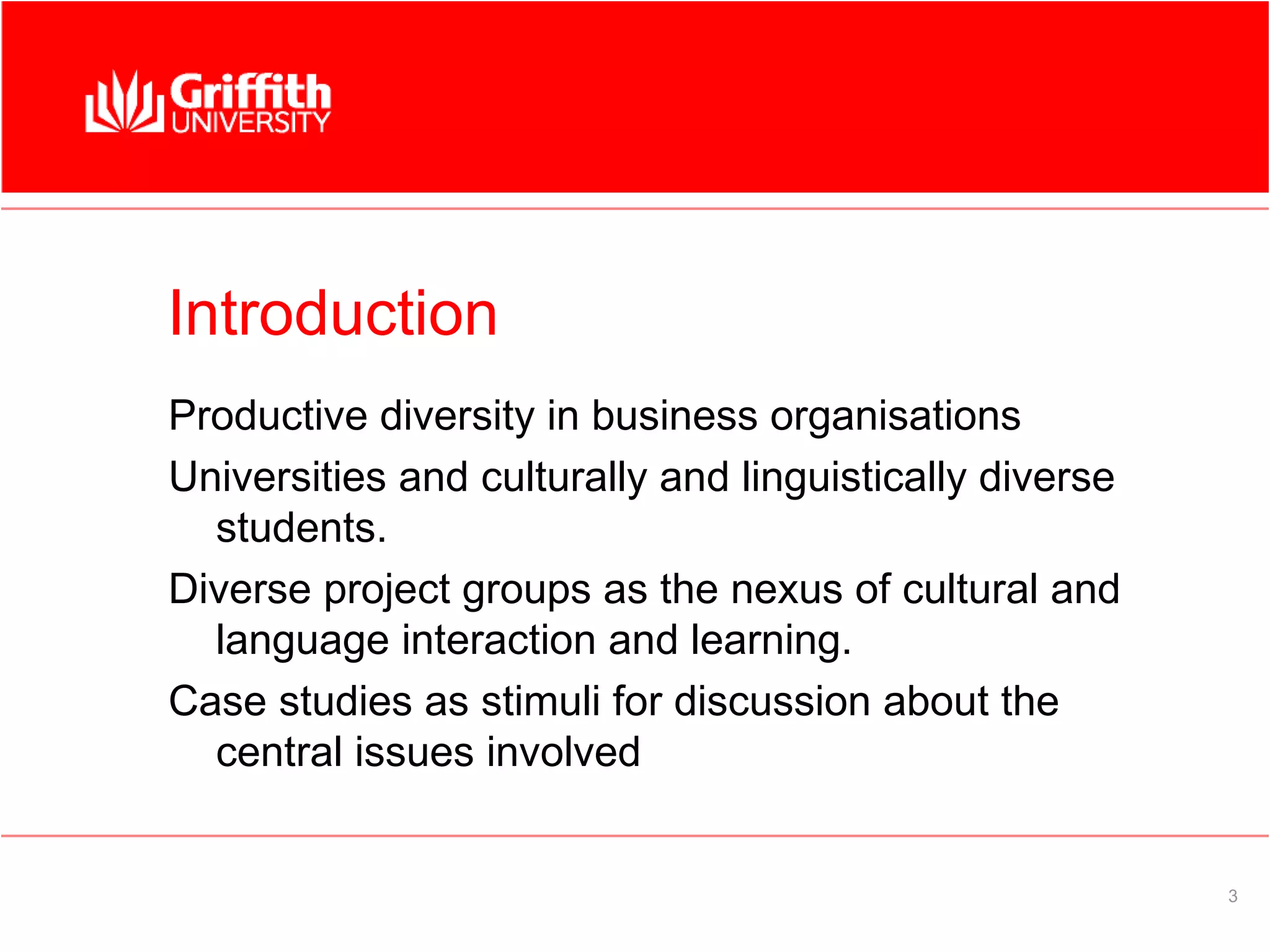 Griffith
UNIVERSITY

Introduction

Productive diversity in business organisations

Universities and culturally and linguistically diverse students.

Diverse project groups as the nexus of cultural and language interaction and learning.

Case studies as stimuli for discussion about the central issues involved

3